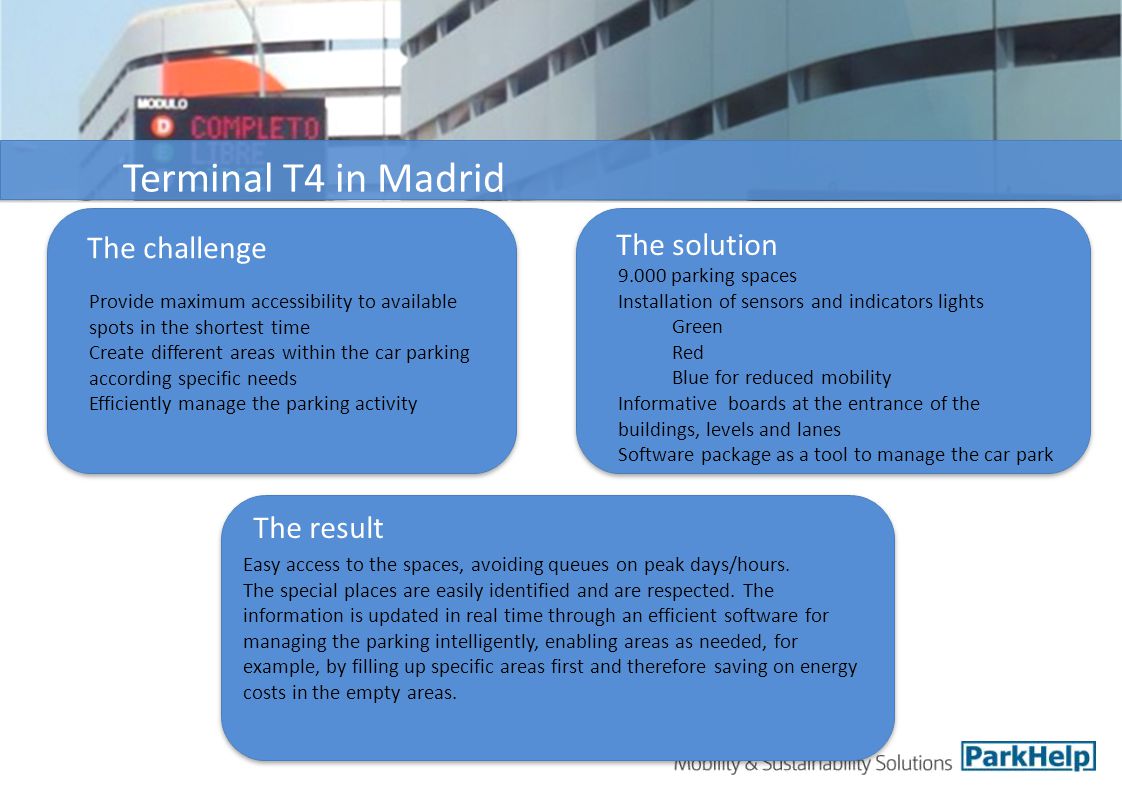 MODULO
D COMPLETO
LIBRE

Terminal T4 in Madrid

The challenge

Provide maximum accessibility to available spots in the shortest time
Create different areas within the car parking according specific needs
Efficiently manage the parking activity

The solution
9.000 parking spaces
Installation of sensors and indicators lights
Green
Red
Blue for reduced mobility
Informative boards at the entrance of the buildings, levels and lanes
Software package as a tool to manage the car park

The result
Easy access to the spaces, avoiding queues on peak days/hours.
The special places are easily identified and are respected. The information is updated in real time through an efficient software for managing the parking intelligently, enabling areas as needed, for example, by filling up specific areas first and therefore saving on energy costs in the empty areas.

Mobility & Sustainability Solutions ParkHelp